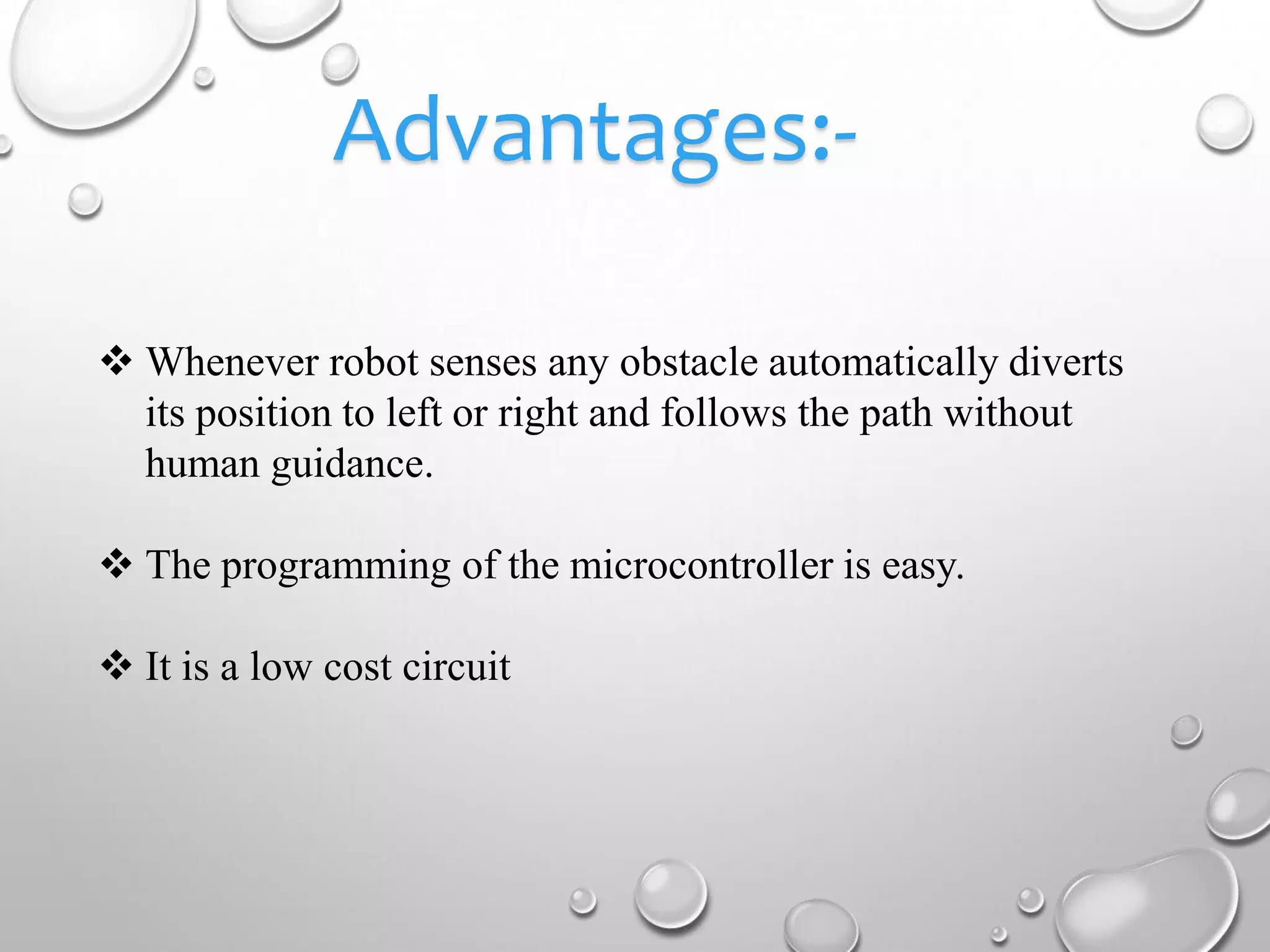 Advantages:-

❖ Whenever robot senses any obstacle automatically diverts its position to left or right and follows the path without human guidance.

❖ The programming of the microcontroller is easy.

❖ It is a low cost circuit